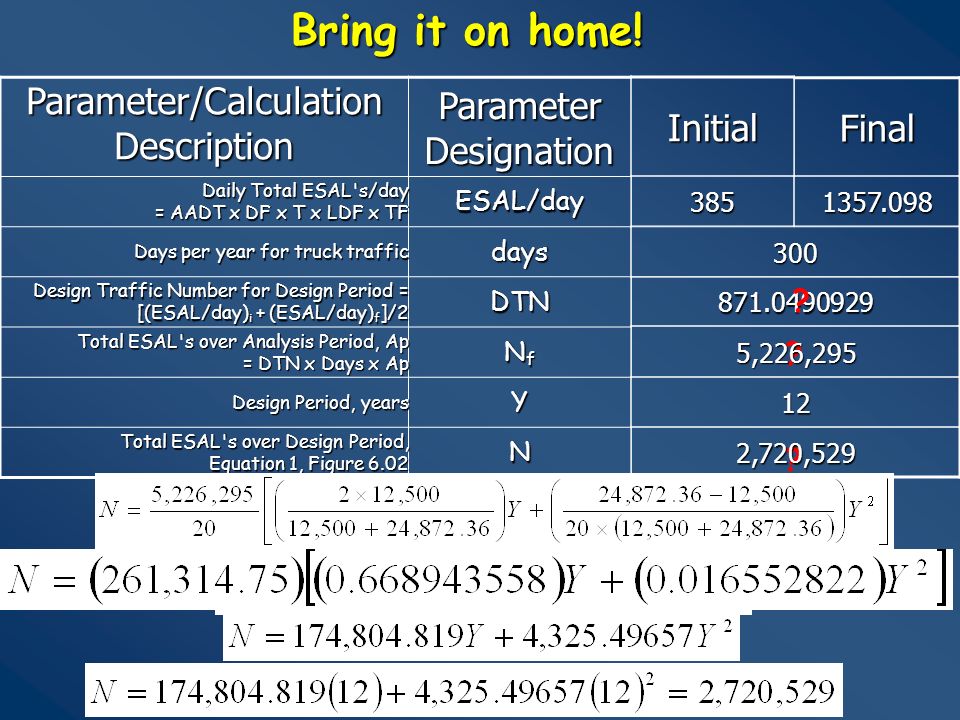 Bring it on home!

| Parameter/Calculation Description | Parameter Designation | Initial | Final |
|---|---|---|---|
| Daily Total ESAL's/day = AADT x DF x T x LDF x TF | ESAL/day | 385 | 1357.098 |
| Days per year for truck traffic | days | 300 | |
| Design Traffic Number for Design Period = $[(ESAL/day)_i + (ESAL/day)_f]/2$ | DTN | 871.0490929 ? | |
| Total ESAL's over Analysis Period, Ap = DTN x Days x Ap | $N_f$ | 5,226,295 ? | |
| Design Period, years | Y | 12 | |
| Total ESAL's over Design Period, Equation 1, Figure 6.02 | N | 2,720,529 ? | |

$N = \frac{5,226,295}{20}\left[\left(\frac{2 \times 12,500}{12,500 + 24,872.36}\right)Y + \left(\frac{24,872.36 - 12,500}{20 \times (12,500 + 24,872.36)}\right)Y^2\right]$

$N = (261,314.75)\left[(0.668943558)Y + (0.016552822)Y^2\right]$

$N = 174,804.819Y + 4,325.49657Y^2$

$N = 174,804.819(12) + 4,325.49657(12)^2 = 2,720,529$